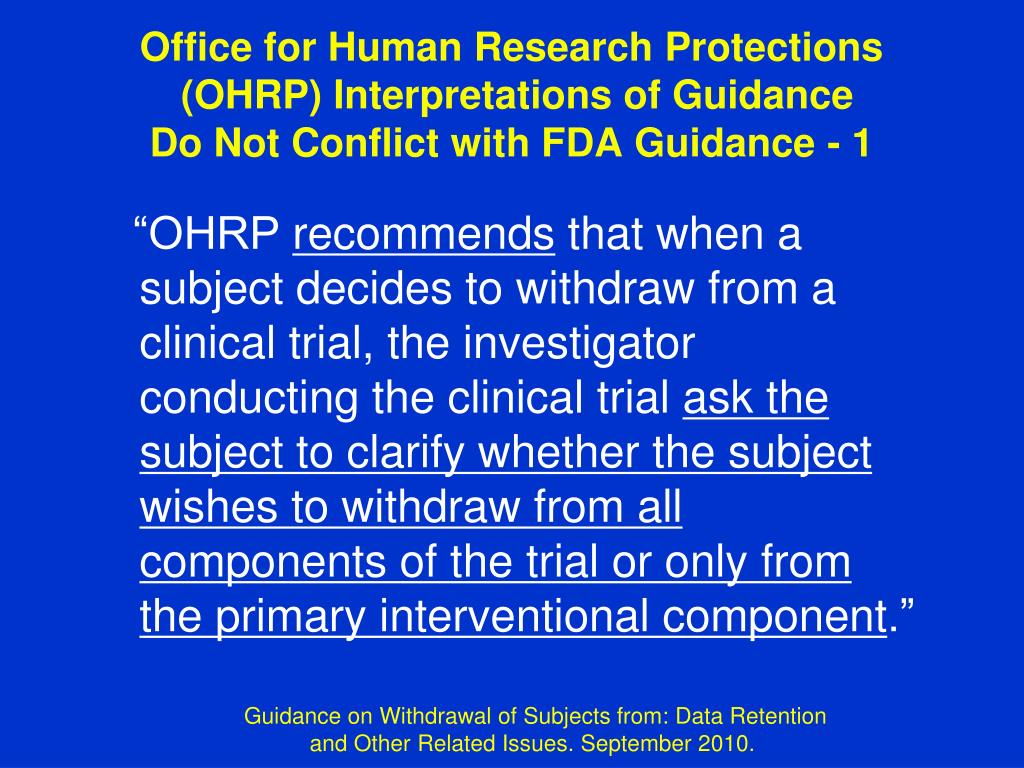 Office for Human Research Protections (OHRP) Interpretations of Guidance Do Not Conflict with FDA Guidance - 1

“OHRP recommends that when a subject decides to withdraw from a clinical trial, the investigator conducting the clinical trial ask the subject to clarify whether the subject wishes to withdraw from all components of the trial or only from the primary interventional component.”

Guidance on Withdrawal of Subjects from: Data Retention and Other Related Issues. September 2010.